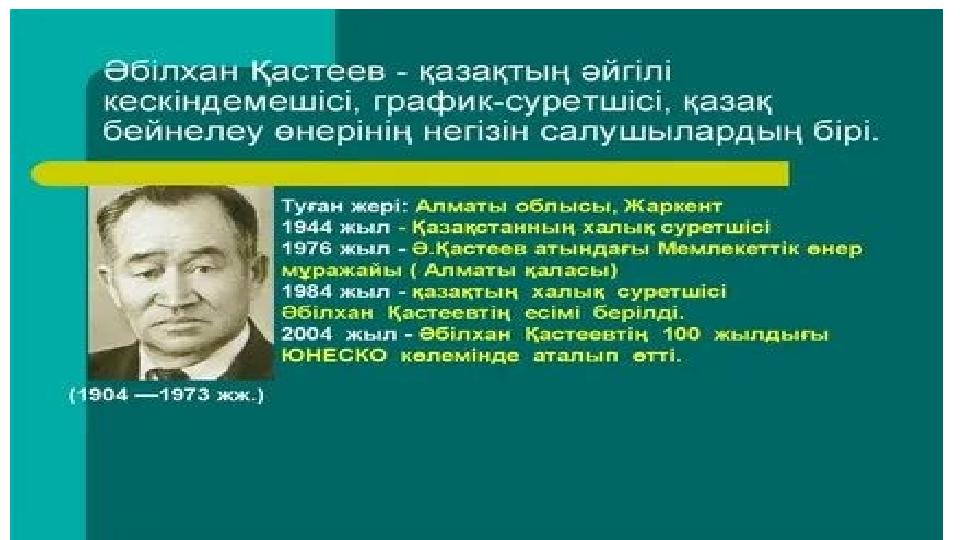 Әбілхан Қастеев - қазақтың әйгілі кескіндемешісі, график-суретшісі, қазақ бейнелеу өнерінің негізін салушылардың бірі.

Туған жері: Алматы облысы, Жаркент
1944 жыл - Қазақстанның халық суретшісі
1976 жыл - Ә.Қастеев атындағы Мемлекеттік өнер мұражайы ( Алматы қаласы)
1984 жыл - қазақтың халық суретшісі Әбілхан Қастеевтің есімі берілді.
2004 жыл - Әбілхан Қастеевтің 100 жылдығы ЮНЕСКО көлемінде аталып өтті.

(1904 —1973 жж.)